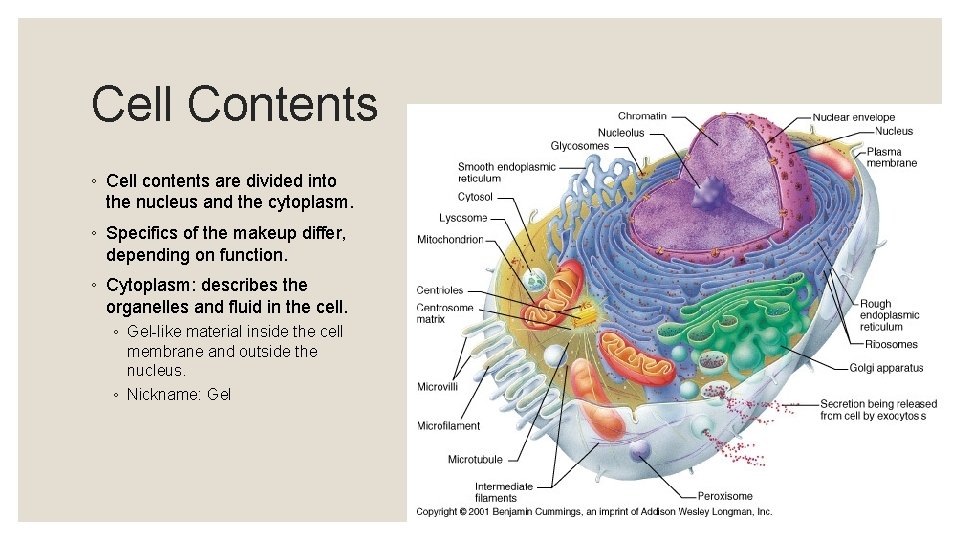 Cell Contents

◦ Cell contents are divided into the nucleus and the cytoplasm.

◦ Specifics of the makeup differ, depending on function.

◦ Cytoplasm: describes the organelles and fluid in the cell.

◦ Gel-like material inside the cell membrane and outside the nucleus.

◦ Nickname: Gel

Chromatin
Nucleolus
Glycosomes
Smooth endoplasmic reticulum
Cytosol
Lysosome
Mitochondrion
Centrioles
Centrosome matrix
Microvilli
Microfilament
Microtubule
Intermediate filaments
Nuclear envelope
Nucleus
Plasma membrane
Rough endoplasmic reticulum
Ribosomes
Golgi apparatus
Secretion being released from cell by exocytosis
Peroxisome

Copyright © 2001 Benjamin Cummings, an imprint of Addison Wesley Longman, Inc.